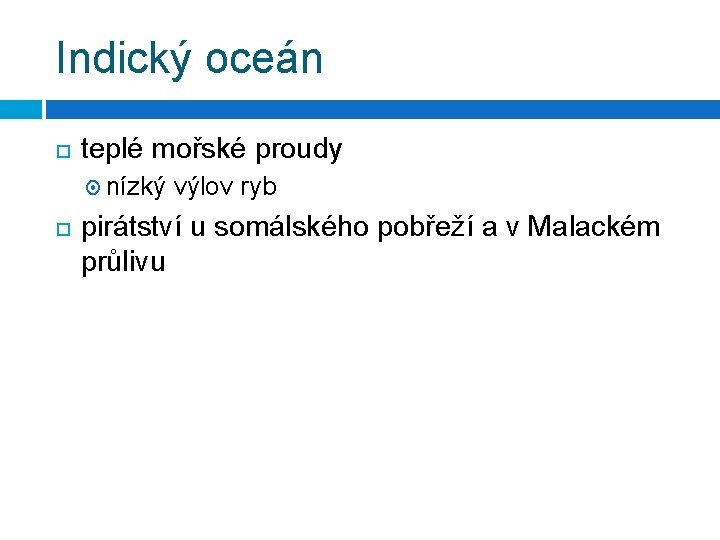 Indický oceán

teplé mořské proudy

nízký výlov ryb

pirátství u somálského pobřeží a v Malackém průlivu